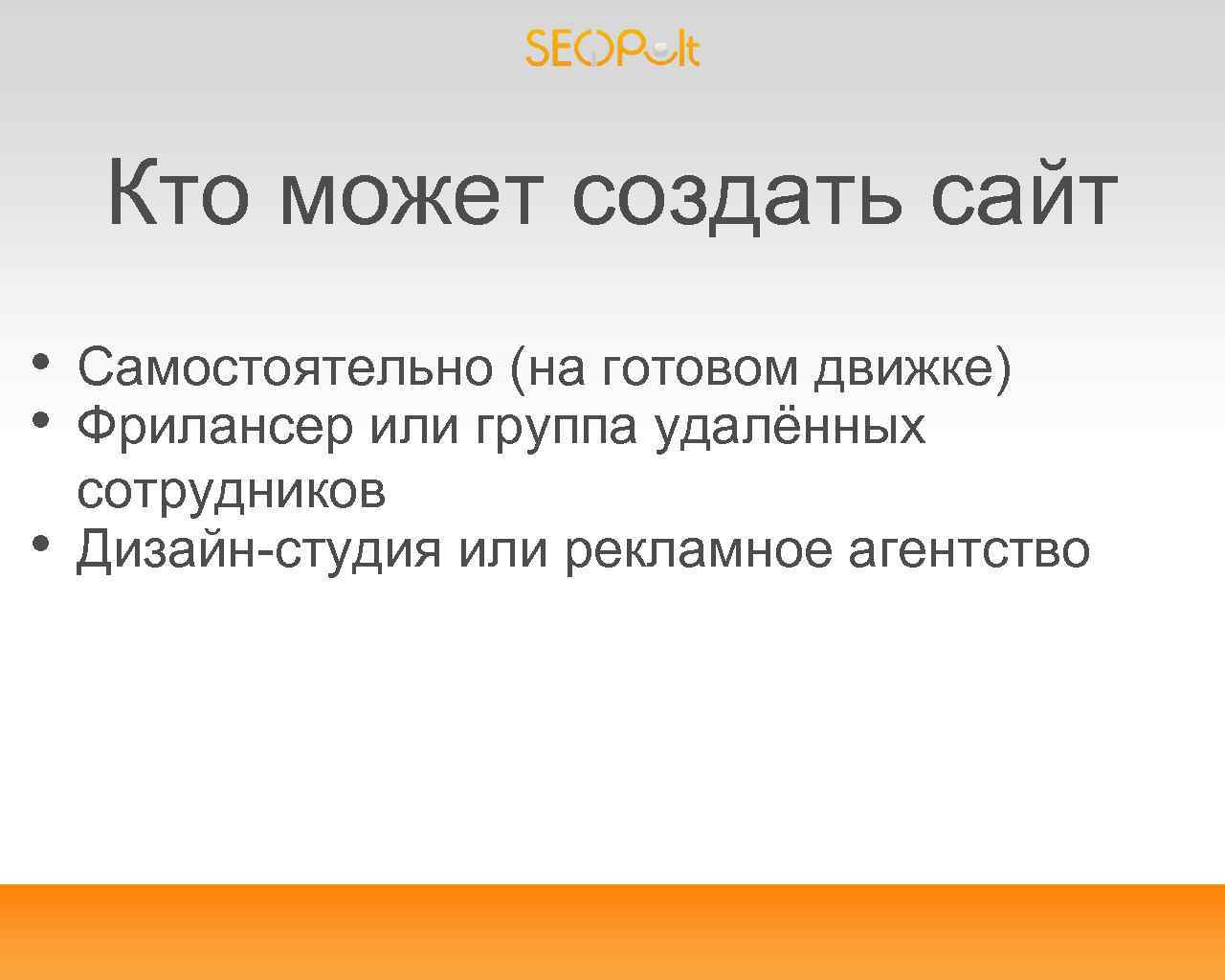 SEOPult

Кто может создать сайт

• Самостоятельно (на готовом движке)
• Фрилансер или группа удалённых сотрудников
• Дизайн-студия или рекламное агентство